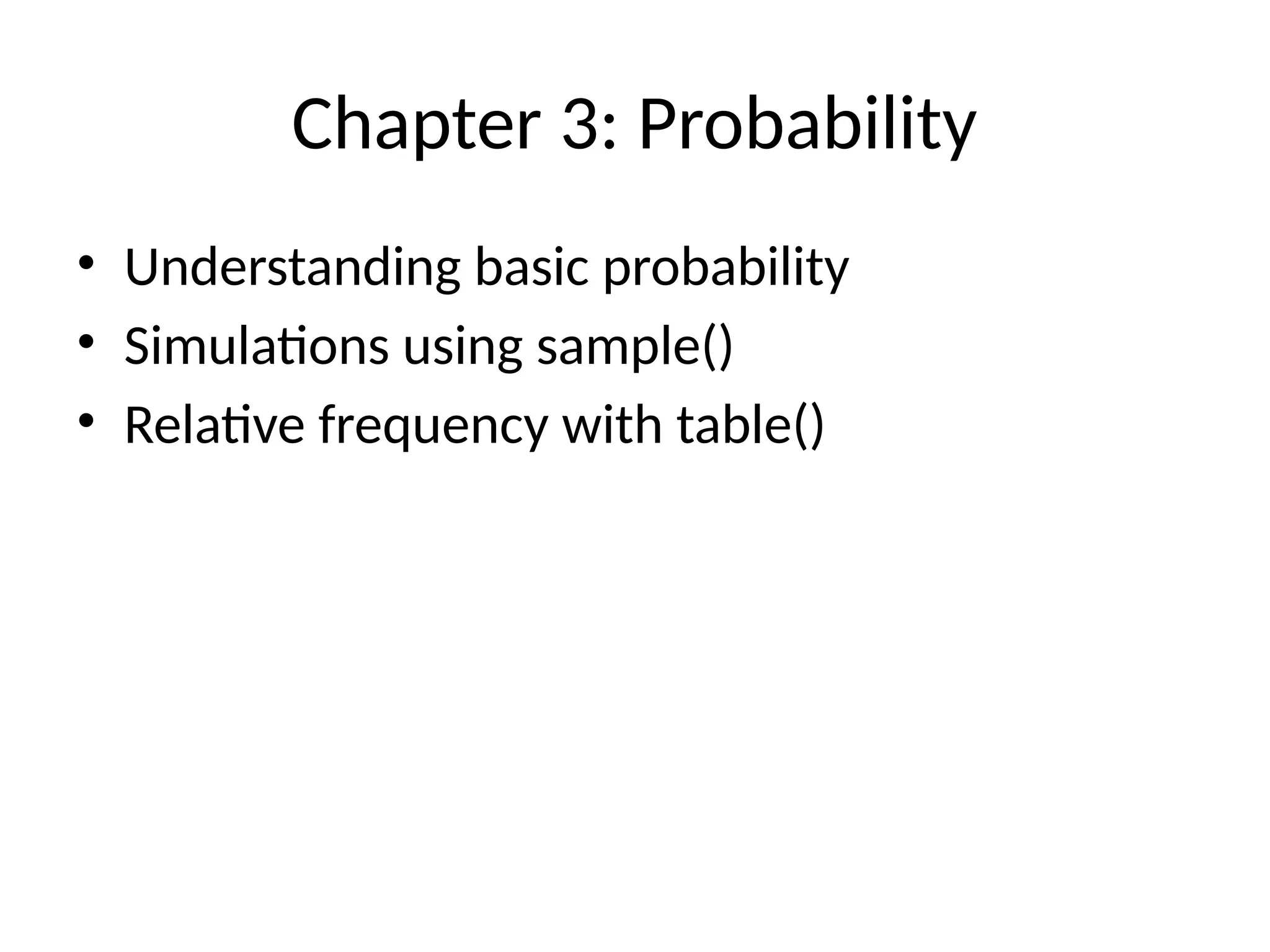 Chapter 3: Probability

• Understanding basic probability
• Simulations using sample()
• Relative frequency with table()